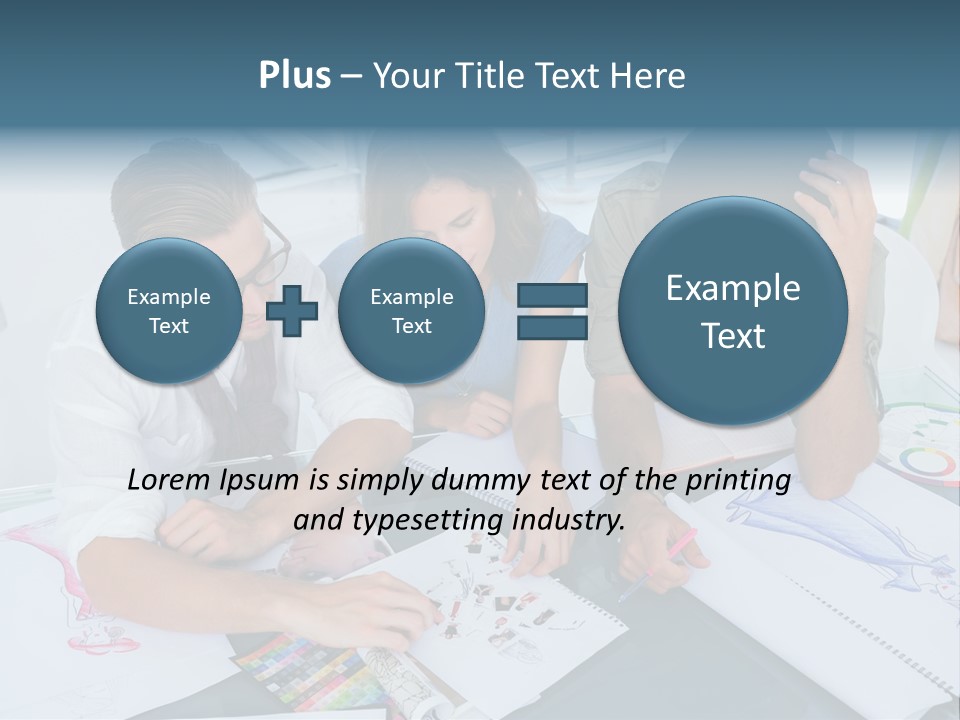 Plus – Your Title Text Here

Example Text

Example Text

Example Text

Lorem Ipsum is simply dummy text of the printing and typesetting industry.